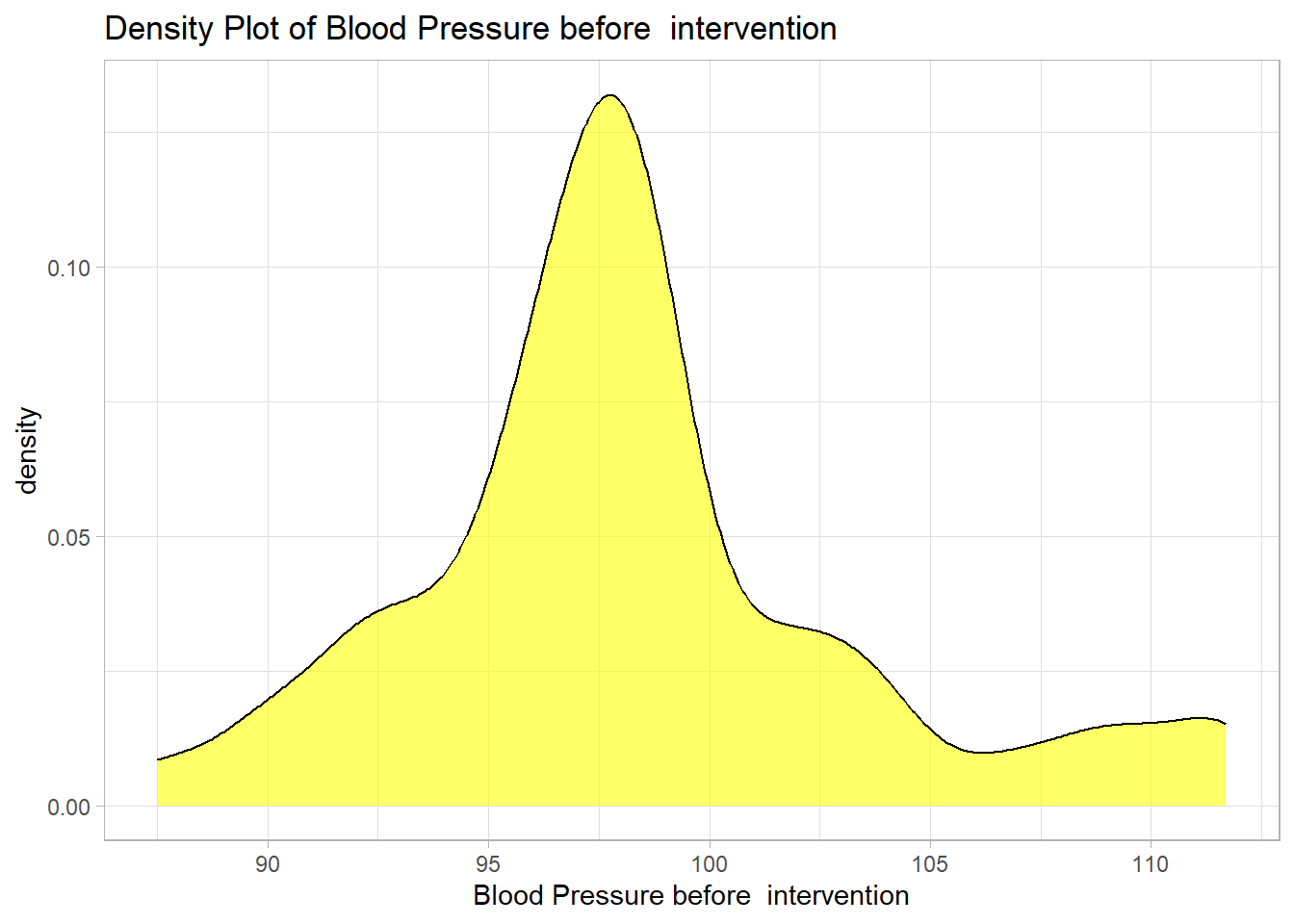 Density Plot of Blood Pressure before intervention

density

0.10

0.05

0.00

90

95

100

105

110

Blood Pressure before intervention